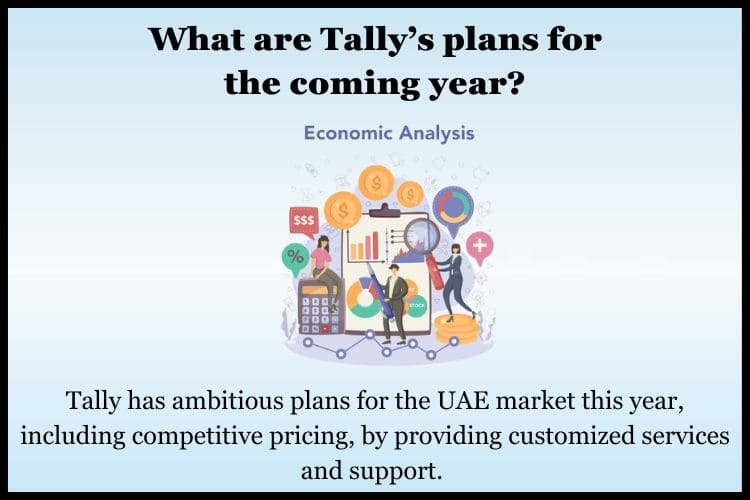 What are Tally's plans for the coming year?

Economic Analysis

$$$

%

$

$

$

STOCK

Tally has ambitious plans for the UAE market this year, including competitive pricing, by providing customized services and support.